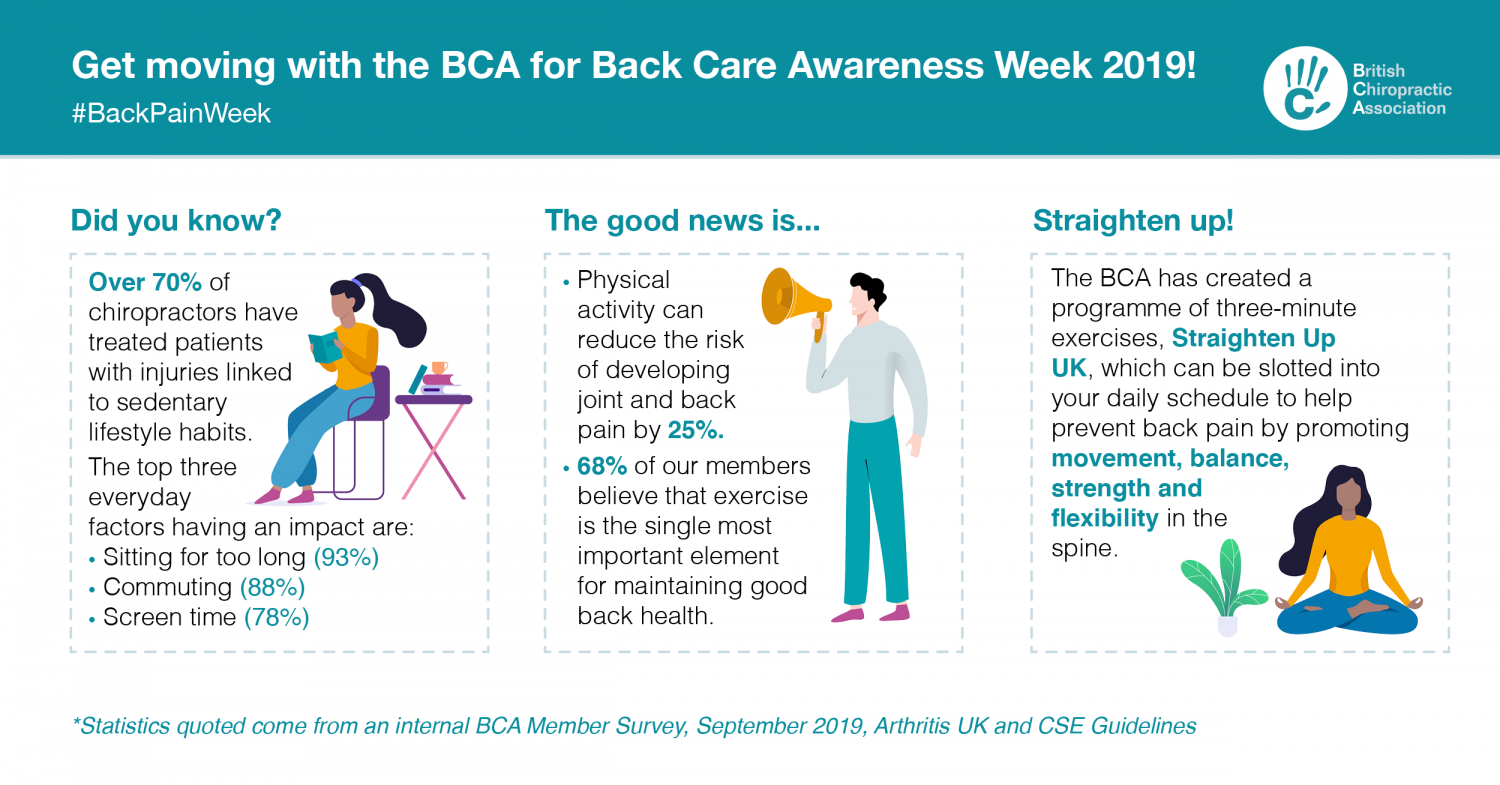 Get moving with the BCA for Back Care Awareness Week 2019!

#BackPainWeek

British Chiropractic Association

Did you know?

Over 70% of chiropractors have treated patients with injuries linked to sedentary lifestyle habits.

The top three everyday factors having an impact are:

• Sitting for too long (93%)
• Commuting (88%)
• Screen time (78%)

The good news is...

• Physical activity can reduce the risk of developing joint and back pain by 25%.
• 68% of our members believe that exercise is the single most important element for maintaining good back health.

Straighten up!

The BCA has created a programme of three-minute exercises, Straighten Up UK, which can be slotted into your daily schedule to help prevent back pain by promoting movement, balance, strength and flexibility in the spine.

*Statistics quoted come from an internal BCA Member Survey, September 2019, Arthritis UK and CSE Guidelines